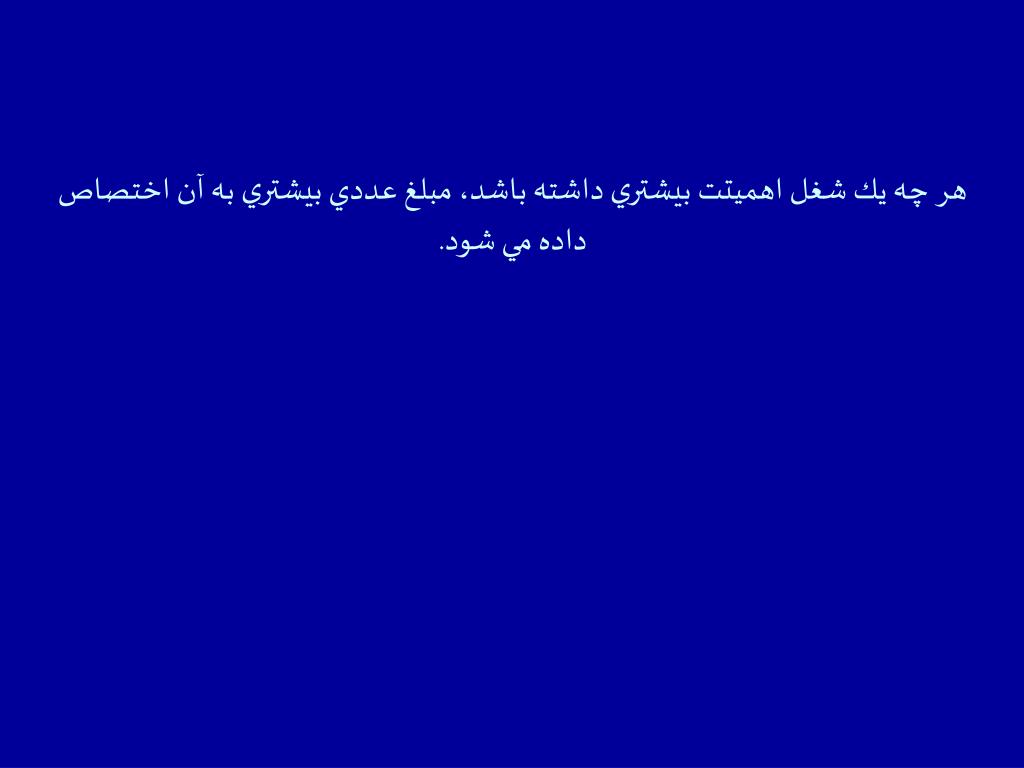 هر چه يك شغل اهميتت بيشتري داشته باشد، مبلغ عددي بيشتري به آن اختصاص داده مي شود.